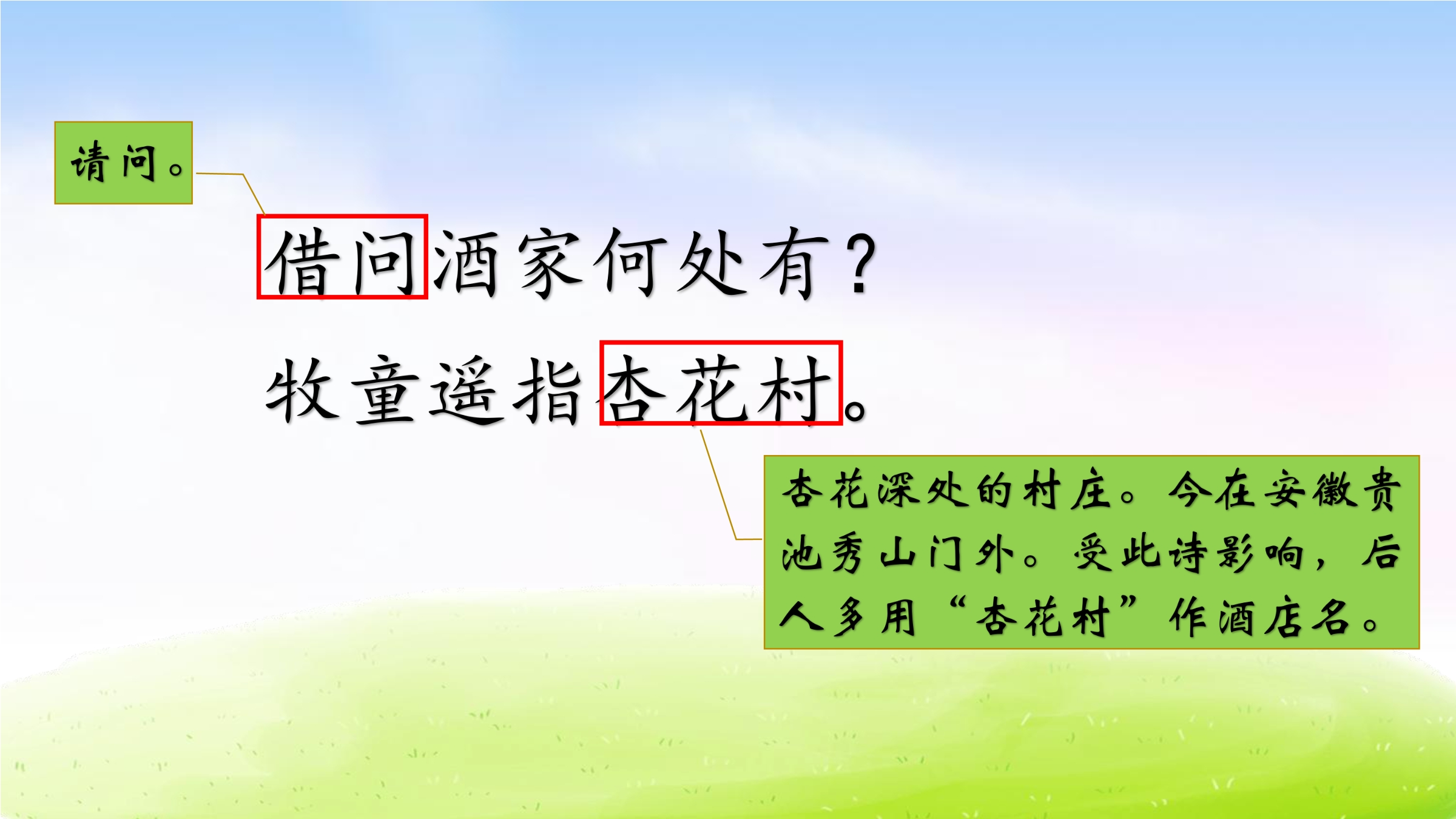 请问。

借问酒家何处有？

牧童遥指杏花村。

杏花深处的村庄。今在安徽贵池秀山门外。受此诗影响，后人多用“杏花村”作酒店名。